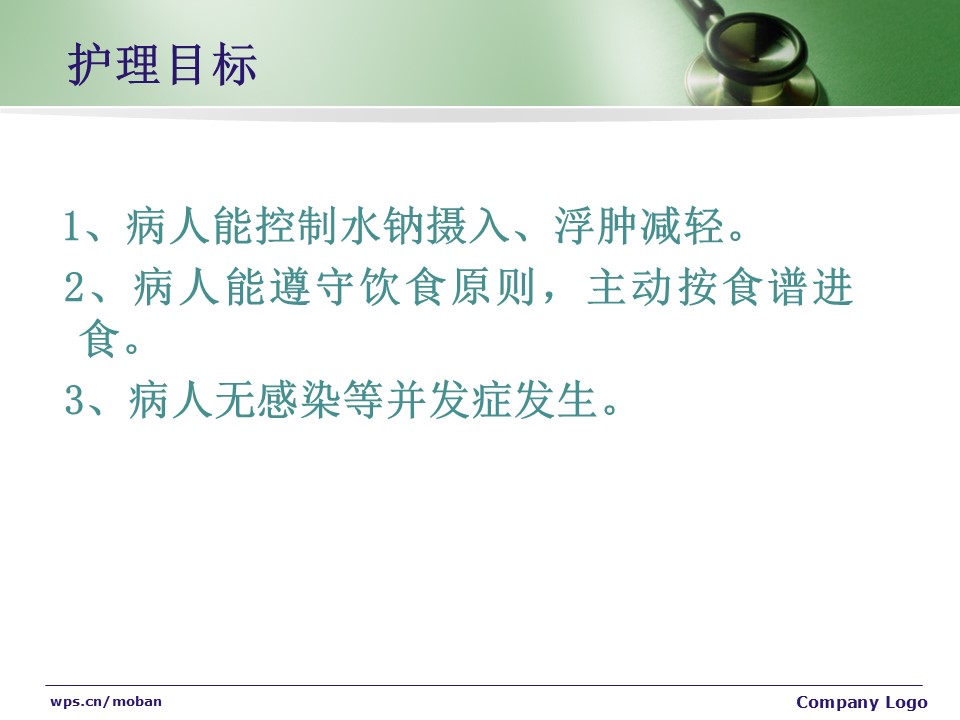 护理目标

1、病人能控制水钠摄入、浮肿减轻。

2、病人能遵守饮食原则，主动按食谱进食。

3、病人无感染等并发症发生。

wps.cn/moban

Company Logo